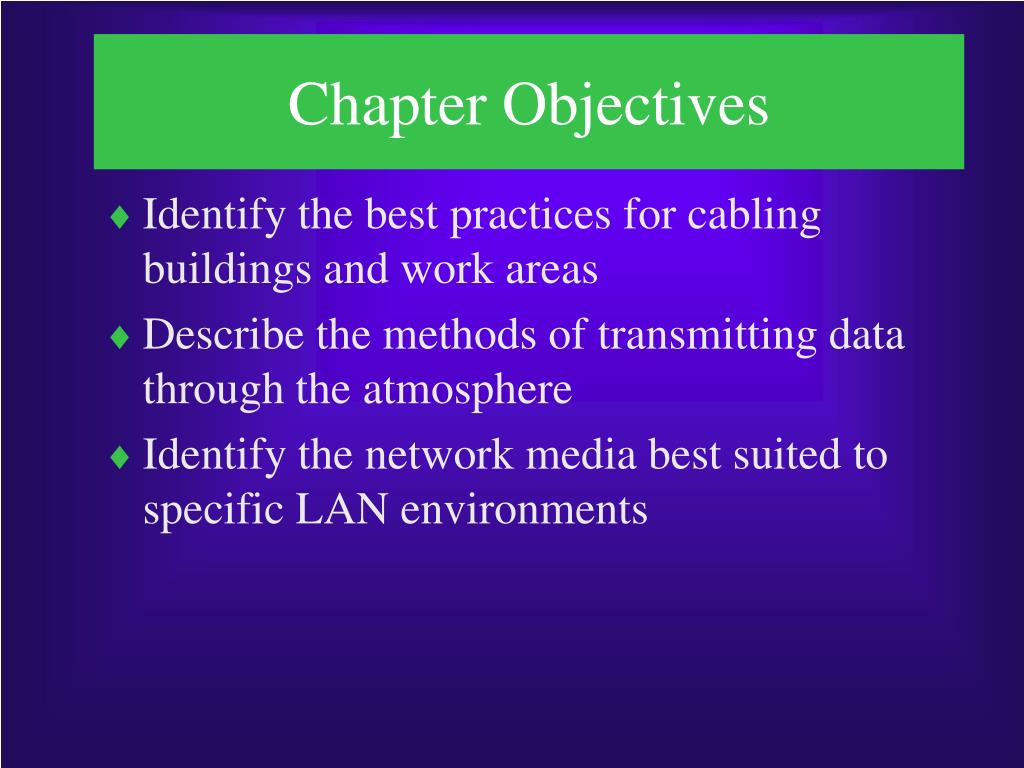 Chapter Objectives

♦ Identify the best practices for cabling buildings and work areas

♦ Describe the methods of transmitting data through the atmosphere

♦ Identify the network media best suited to specific LAN environments